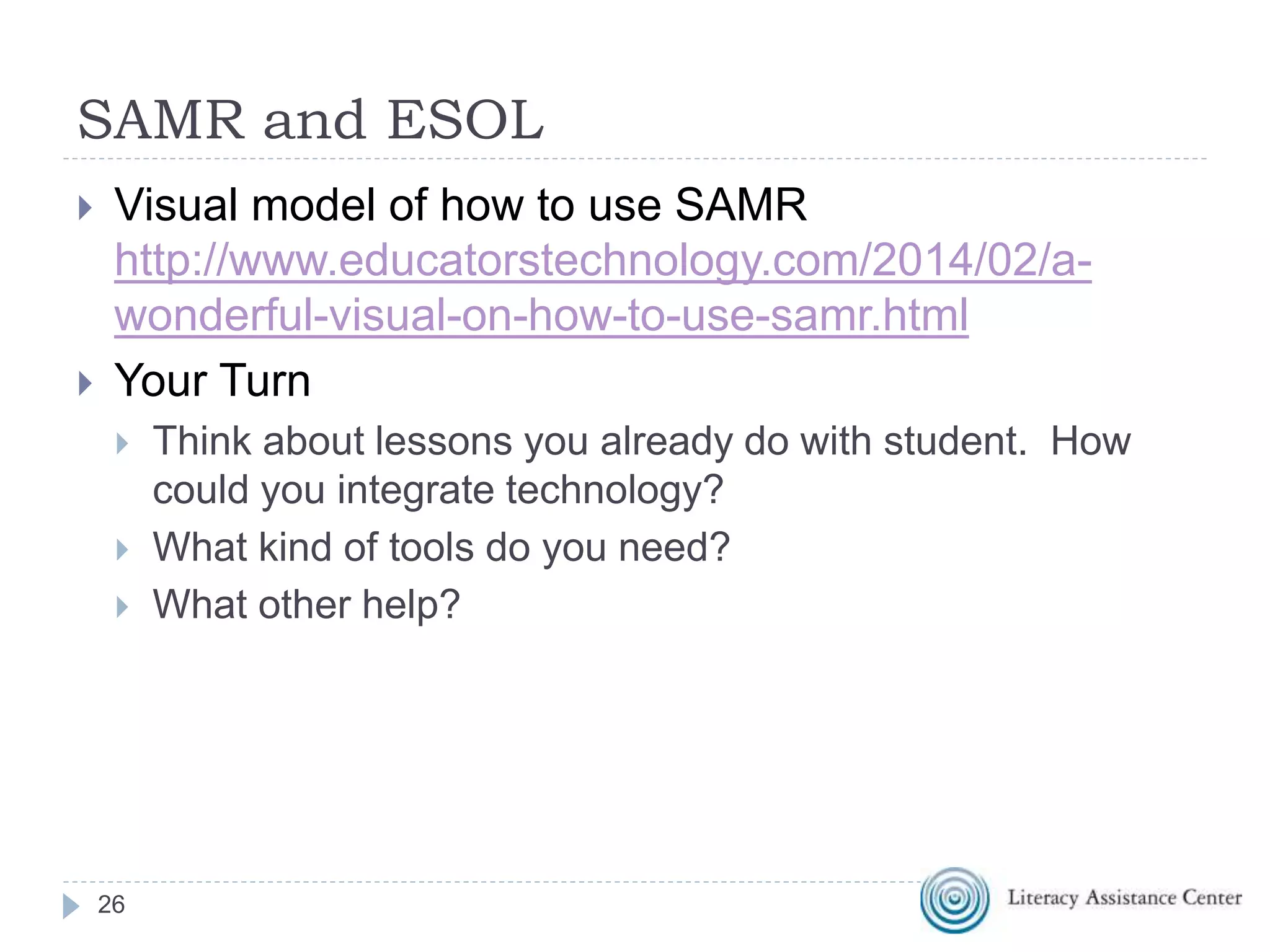 SAMR and ESOL

Visual model of how to use SAMR http://www.educatorstechnology.com/2014/02/a-wonderful-visual-on-how-to-use-samr.html

Your Turn

Think about lessons you already do with student. How could you integrate technology?

What kind of tools do you need?

What other help?

26

Literacy Assistance Center